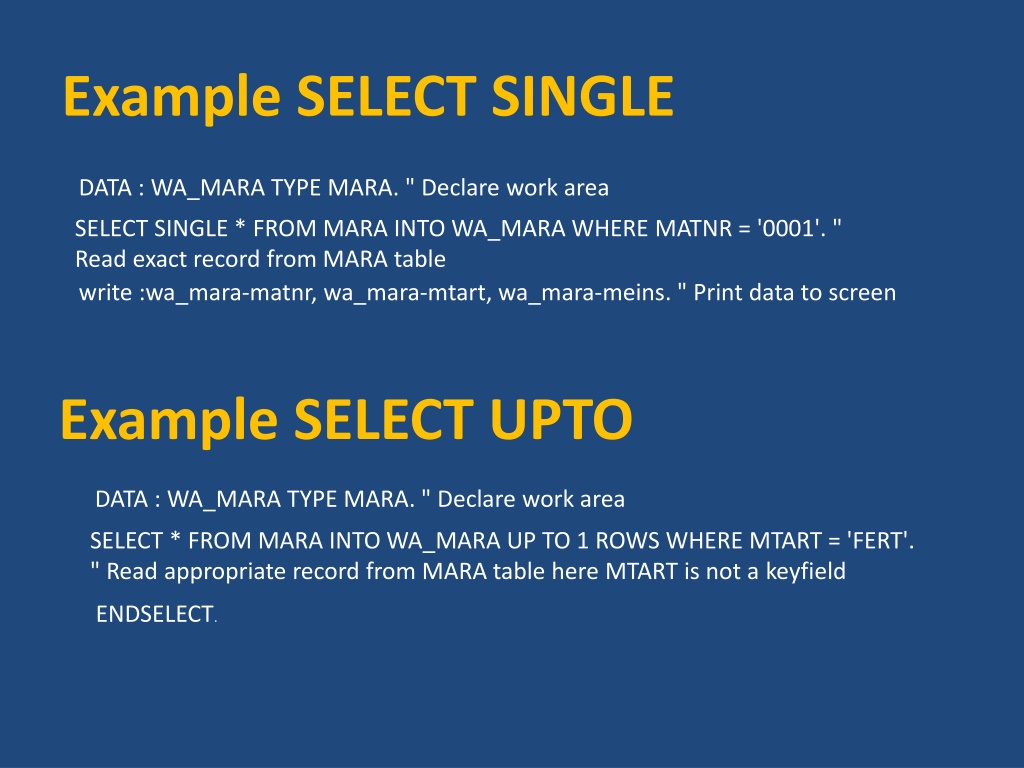 Example SELECT SINGLE

DATA : WA_MARA TYPE MARA. " Declare work area

SELECT SINGLE * FROM MARA INTO WA_MARA WHERE MATNR = '0001'. " Read exact record from MARA table

write :wa_mara-matnr, wa_mara-mtart, wa_mara-meins. " Print data to screen

Example SELECT UPTO

DATA : WA_MARA TYPE MARA. " Declare work area

SELECT * FROM MARA INTO WA_MARA UP TO 1 ROWS WHERE MTART = 'FERT'. " Read appropriate record from MARA table here MTART is not a keyfield

ENDSELECT.